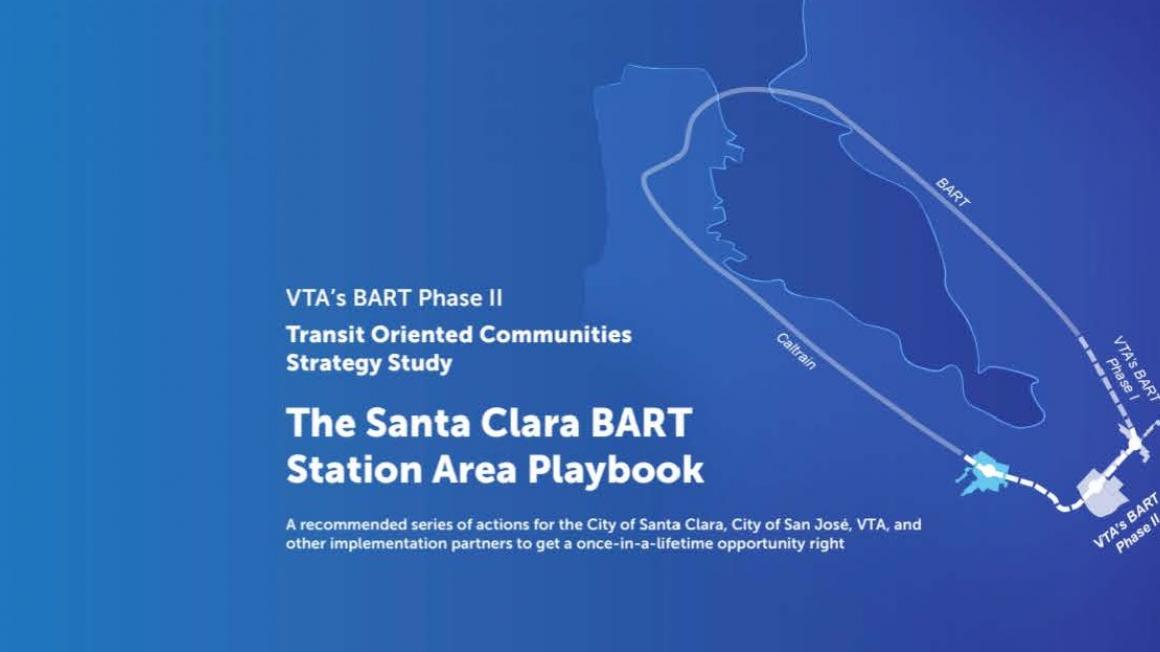 VTA's BART Phase II

Transit Oriented Communities Strategy Study

The Santa Clara BART Station Area Playbook

A recommended series of actions for the City of Santa Clara, City of San José, VTA, and other implementation partners to get a once-in-a-lifetime opportunity right

BART

Caltrain

VTA's BART Phase I

VTA's BART Phase II